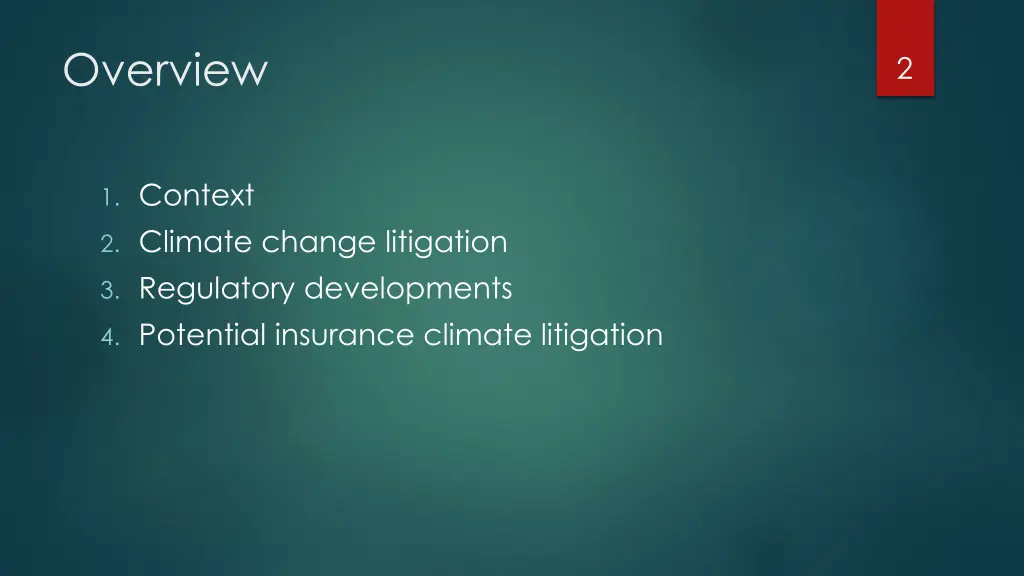 Overview

2

1. Context
2. Climate change litigation
3. Regulatory developments
4. Potential insurance climate litigation